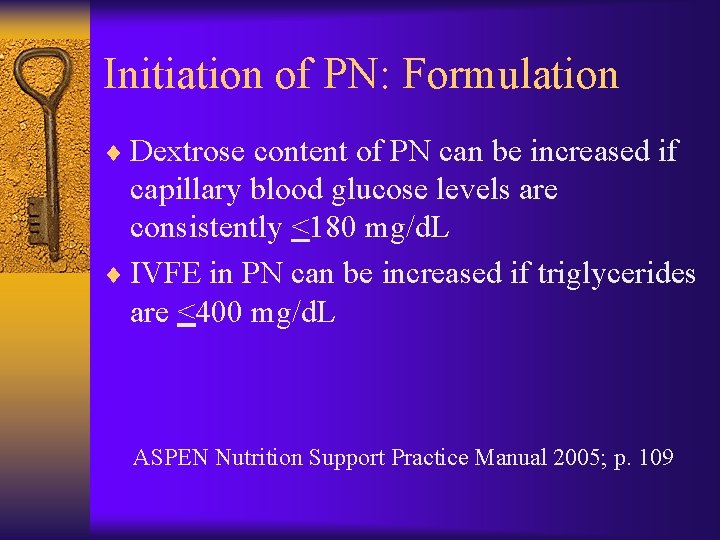 Initiation of PN: Formulation

♦ Dextrose content of PN can be increased if capillary blood glucose levels are consistently $\leq$180 mg/dL

♦ IVFE in PN can be increased if triglycerides are $\leq$400 mg/dL

ASPEN Nutrition Support Practice Manual 2005; p. 109